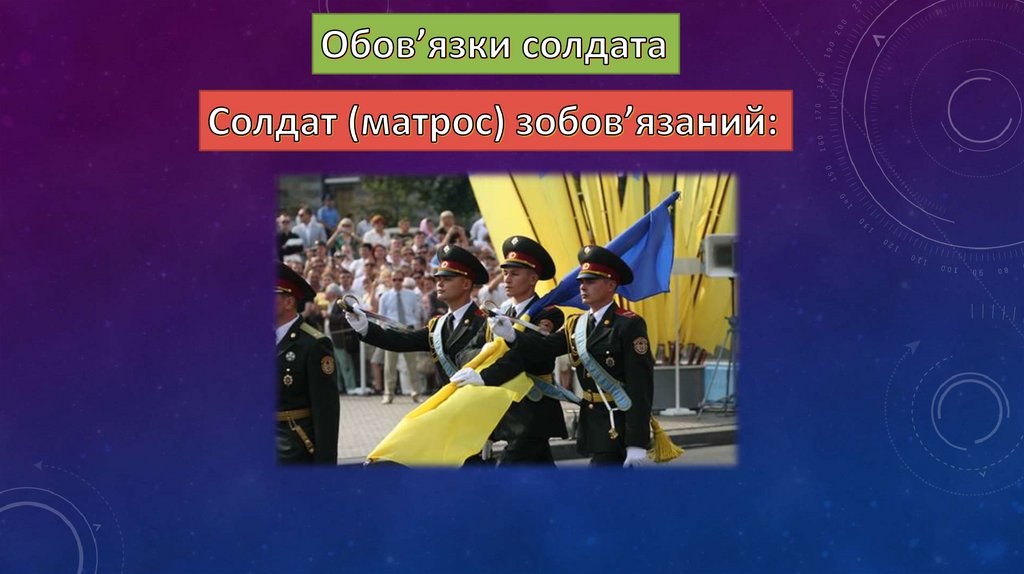 Обов’язки солдата

Солдат (матрос) зобов’язаний: